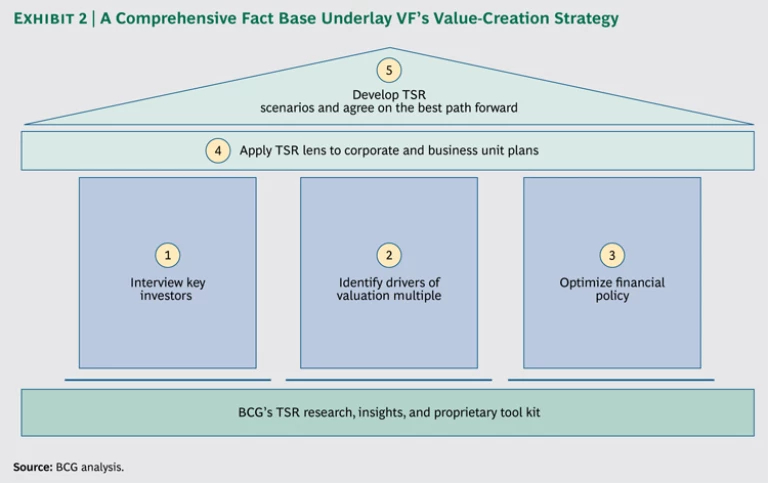 EXHIBIT 2 | A Comprehensive Fact Base Underlay VF's Value-Creation Strategy

5
Develop TSR scenarios and agree on the best path forward

4 Apply TSR lens to corporate and business unit plans

1
Interview key investors

2
Identify drivers of valuation multiple

3
Optimize financial policy

BCG's TSR research, insights, and proprietary tool kit

Source: BCG analysis.